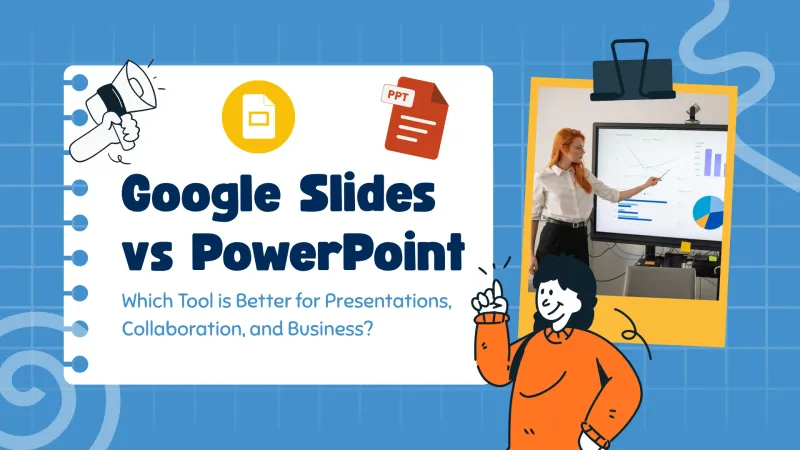 PPT

Google Slides vs PowerPoint

Which Tool is Better for Presentations, Collaboration, and Business?